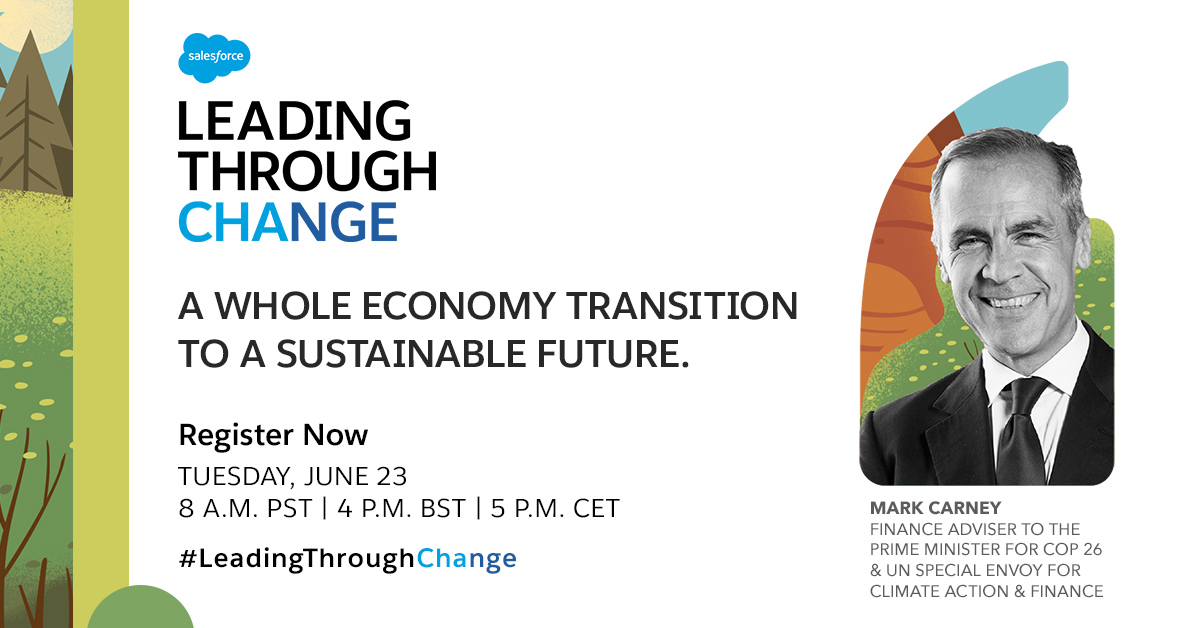 salesforce

LEADING THROUGH CHANGE

A WHOLE ECONOMY TRANSITION TO A SUSTAINABLE FUTURE.

Register Now

TUESDAY, JUNE 23
8 A.M. PST | 4 P.M. BST | 5 P.M. CET

#LeadingThroughChange

MARK CARNEY
FINANCE ADVISER TO THE PRIME MINISTER FOR COP 26 & UN SPECIAL ENVOY FOR CLIMATE ACTION & FINANCE